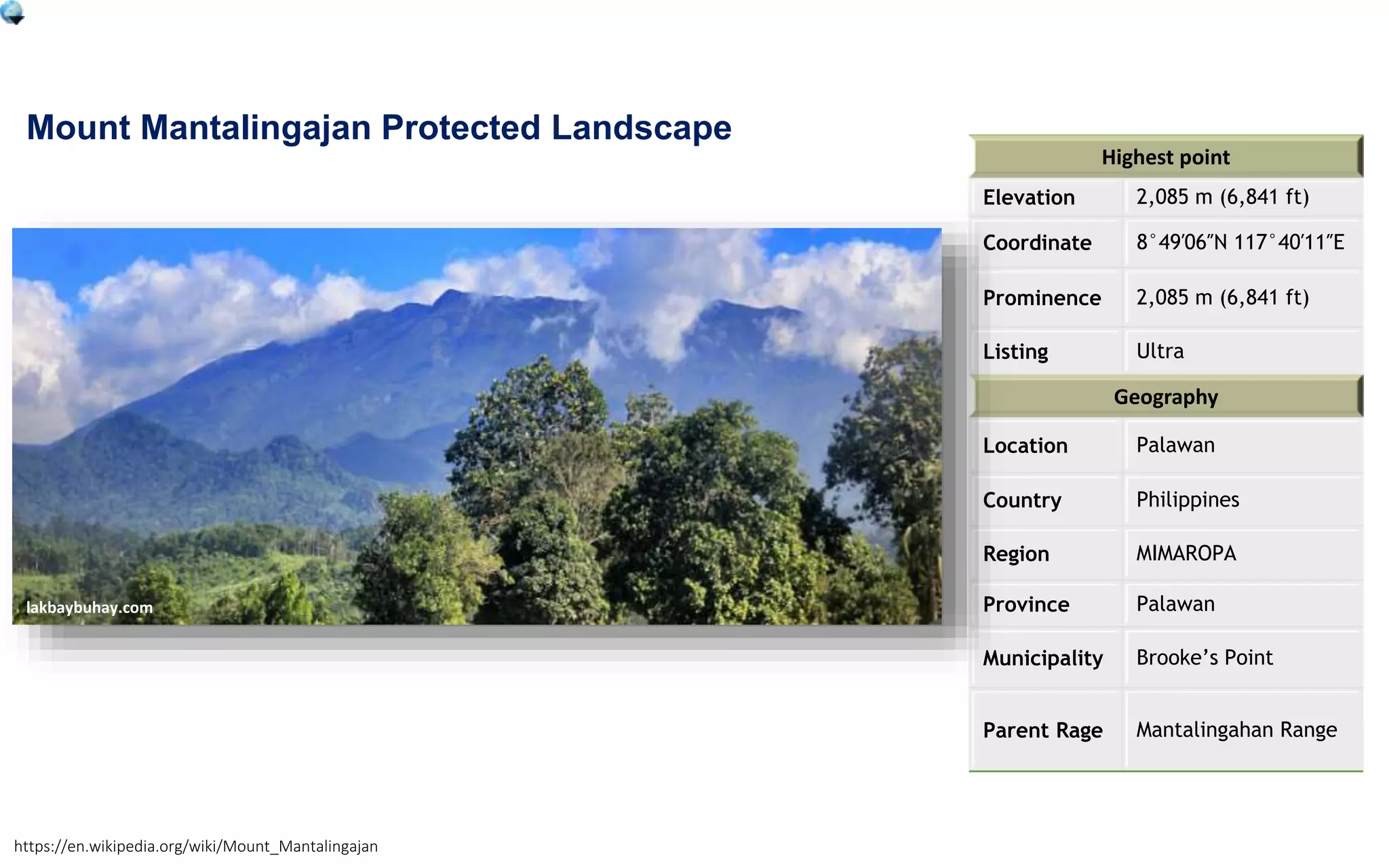 Mount Mantalingajan Protected Landscape

lakbaybuhay.com

| Highest point | |
|---|---|
| Elevation | 2,085 m (6,841 ft) |
| Coordinate | 8°49′06″N 117°40′11″E |
| Prominence | 2,085 m (6,841 ft) |
| Listing | Ultra |
| Geography | |
| Location | Palawan |
| Country | Philippines |
| Region | MIMAROPA |
| Province | Palawan |
| Municipality | Brooke's Point |
| Parent Rage | Mantalingahan Range |

https://en.wikipedia.org/wiki/Mount_Mantalingajan